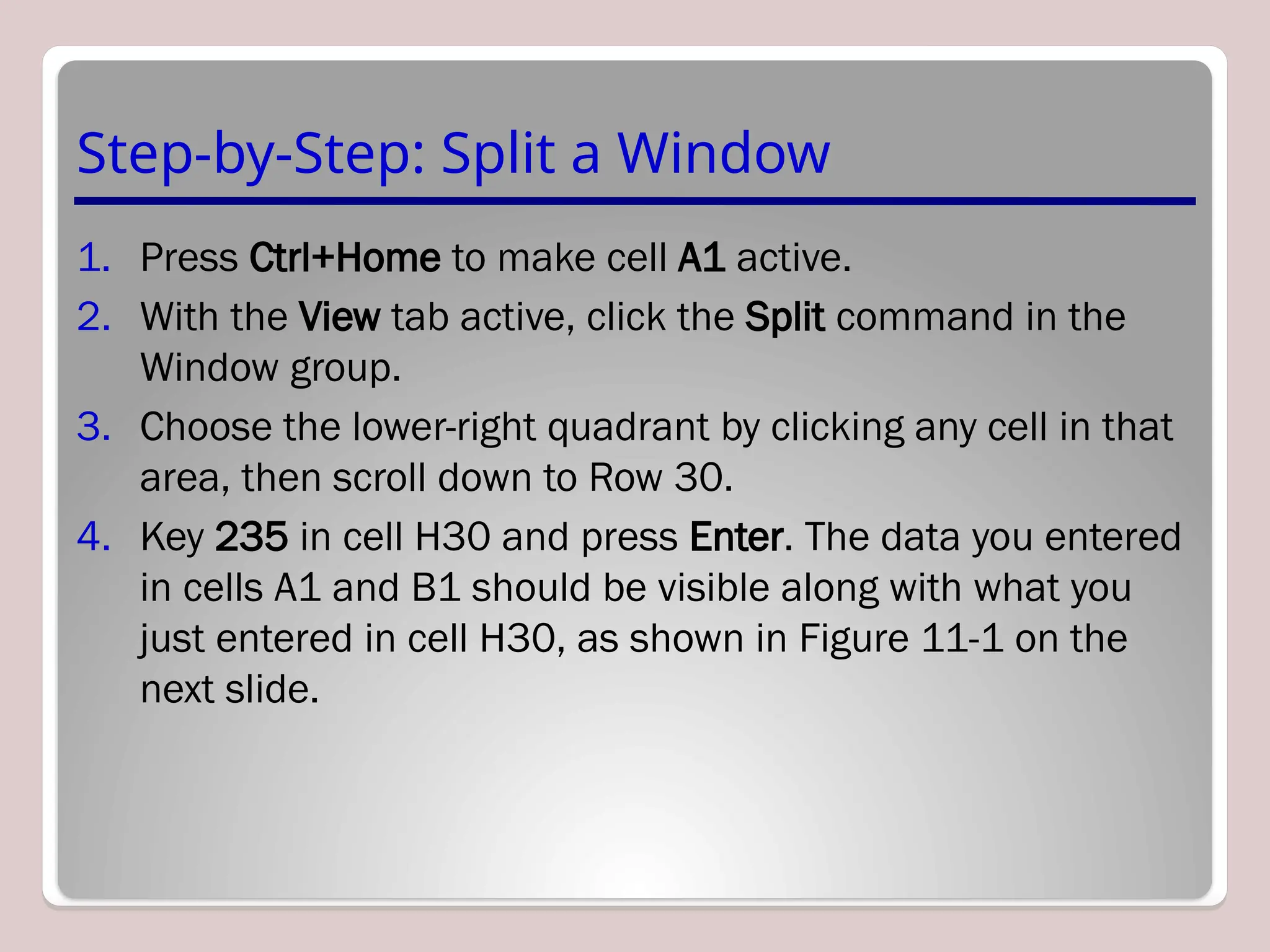 Step-by-Step: Split a Window

1. Press Ctrl+Home to make cell A1 active.
2. With the View tab active, click the Split command in the Window group.
3. Choose the lower-right quadrant by clicking any cell in that area, then scroll down to Row 30.
4. Key 235 in cell H30 and press Enter. The data you entered in cells A1 and B1 should be visible along with what you just entered in cell H30, as shown in Figure 11-1 on the next slide.